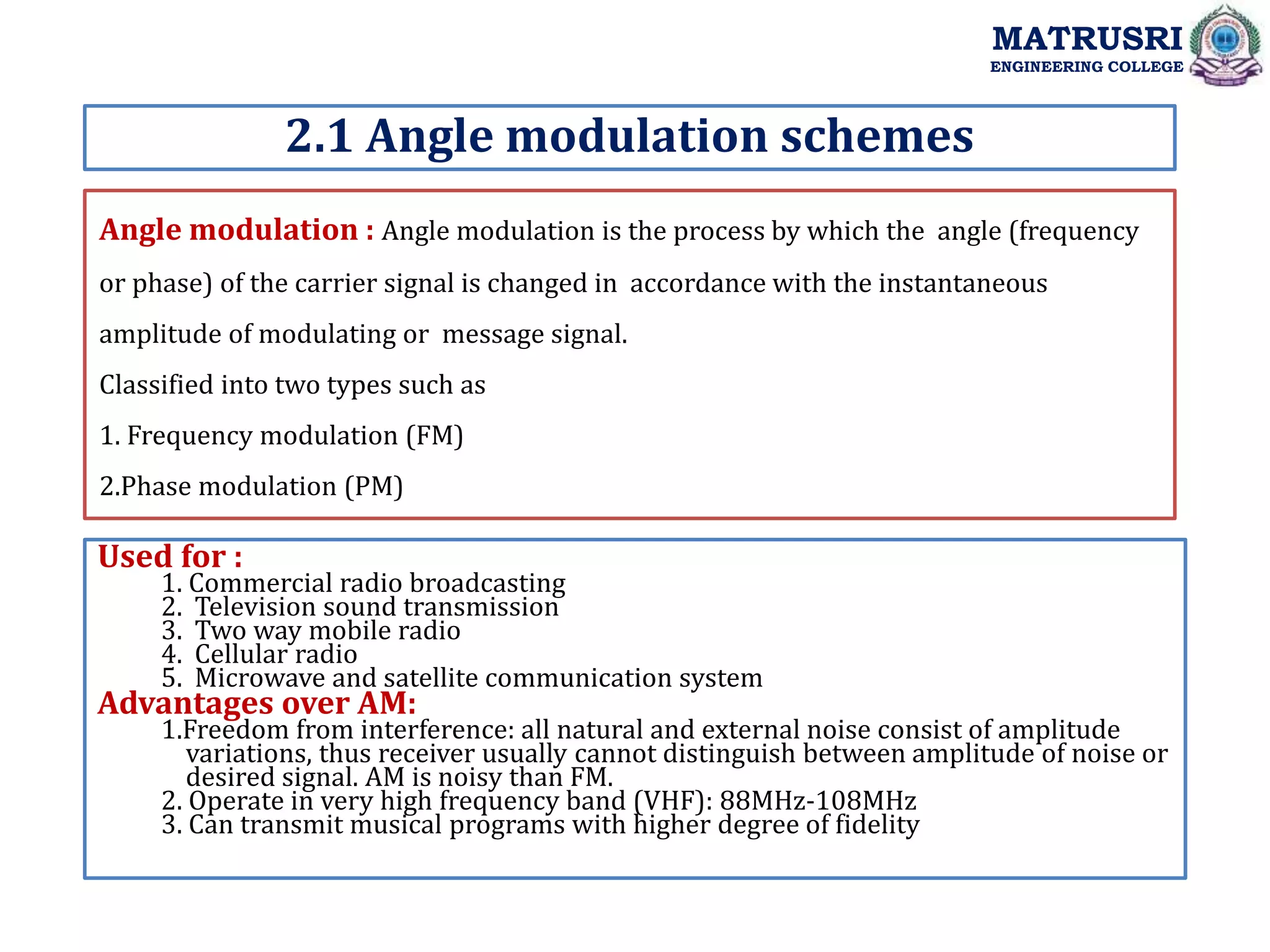 MATRUSRI
ENGINEERING COLLEGE

2.1 Angle modulation schemes

Angle modulation : Angle modulation is the process by which the angle (frequency or phase) of the carrier signal is changed in accordance with the instantaneous amplitude of modulating or message signal.

Classified into two types such as

1. Frequency modulation (FM)

2.Phase modulation (PM)

Used for :
1. Commercial radio broadcasting
2. Television sound transmission
3. Two way mobile radio
4. Cellular radio
5. Microwave and satellite communication system

Advantages over AM:
1.Freedom from interference: all natural and external noise consist of amplitude variations, thus receiver usually cannot distinguish between amplitude of noise or desired signal. AM is noisy than FM.
2. Operate in very high frequency band (VHF): 88MHz-108MHz
3. Can transmit musical programs with higher degree of fidelity